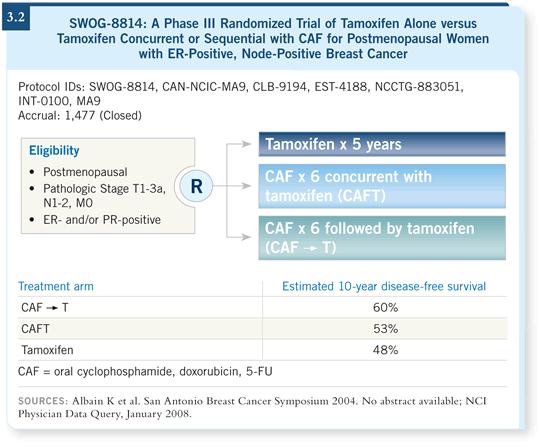 3.2

SWOG-8814: A Phase III Randomized Trial of Tamoxifen Alone versus Tamoxifen Concurrent or Sequential with CAF for Postmenopausal Women with ER-Positive, Node-Positive Breast Cancer

Protocol IDs: SWOG-8814, CAN-NCIC-MA9, CLB-9194, EST-4188, NCCTG-883051, INT-0100, MA9
Accrual: 1,477 (Closed)

Eligibility
• Postmenopausal
• Pathologic Stage T1-3a, N1-2, M0
• ER- and/or PR-positive

R

Tamoxifen x 5 years

CAF x 6 concurrent with tamoxifen (CAFT)

CAF x 6 followed by tamoxifen (CAF → T)

| Treatment arm | Estimated 10-year disease-free survival |
|---|---|
| CAF → T | 60% |
| CAFT | 53% |
| Tamoxifen | 48% |

CAF = oral cyclophosphamide, doxorubicin, 5-FU

SOURCES: Albain K et al. San Antonio Breast Cancer Symposium 2004. No abstract available; NCI Physician Data Query, January 2008.